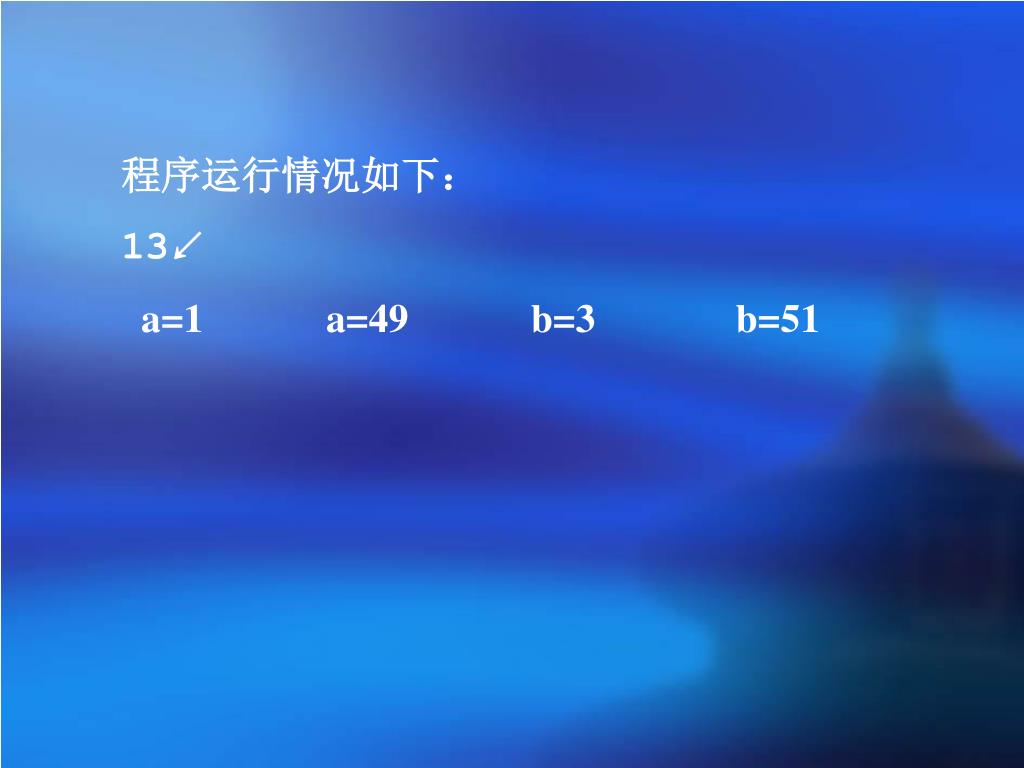 程序运行情况如下：

13↙

a=1 a=49 b=3 b=51